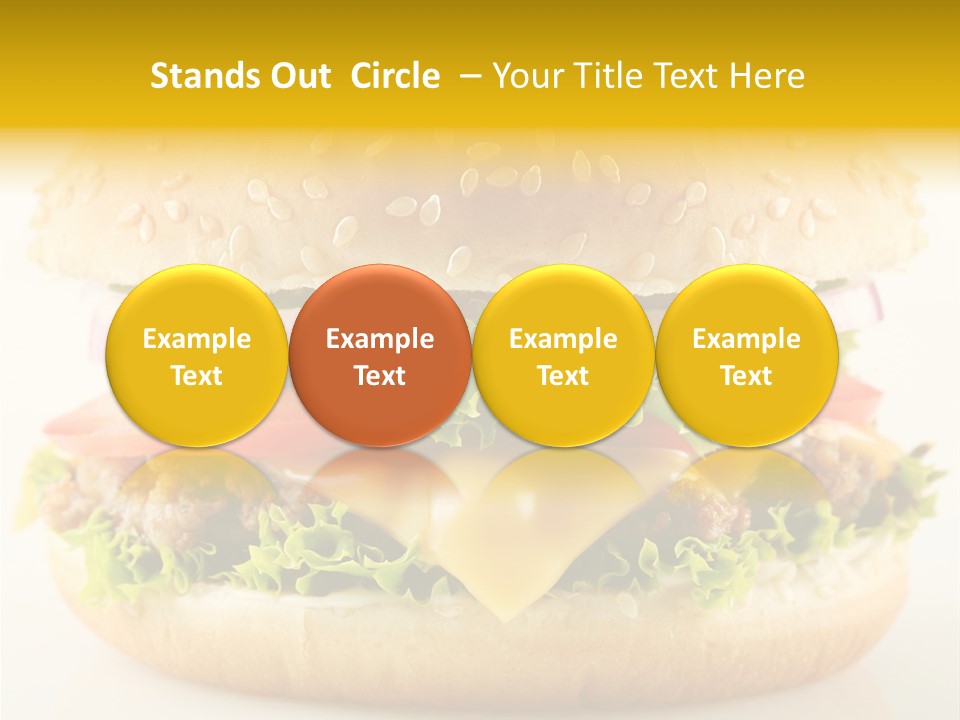 Stands Out Circle – Your Title Text Here

Example Text

Example Text

Example Text

Example Text